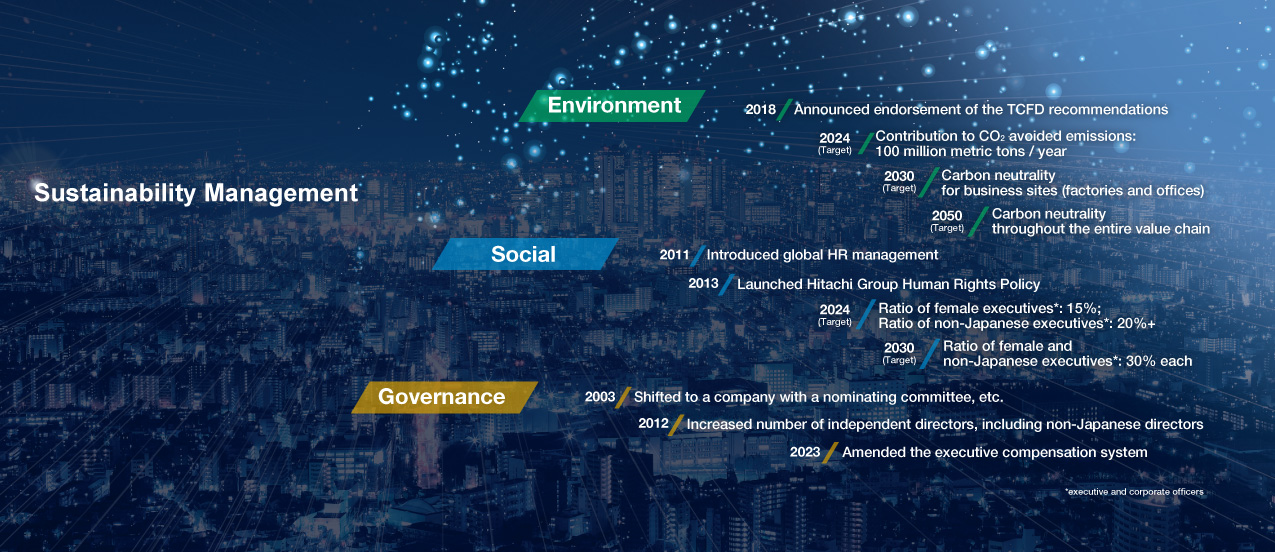 Sustainability Management

Environment

2018 Announced endorsement of the TCFD recommendations

2024 (Target) Contribution to $CO_2$ avoided emissions: 100 million metric tons / year

2030 (Target) Carbon neutrality for business sites (factories and offices)

2050 (Target) Carbon neutrality throughout the entire value chain

Social

2011 Introduced global HR management

2013 Launched Hitachi Group Human Rights Policy

2024 (Target) Ratio of female executives*: 15%; Ratio of non-Japanese executives*: 20%+

2030 (Target) Ratio of female and non-Japanese executives*: 30% each

Governance

2003 Shifted to a company with a nominating committee, etc.

2012 Increased number of independent directors, including non-Japanese directors

2023 Amended the executive compensation system

*executive and corporate officers